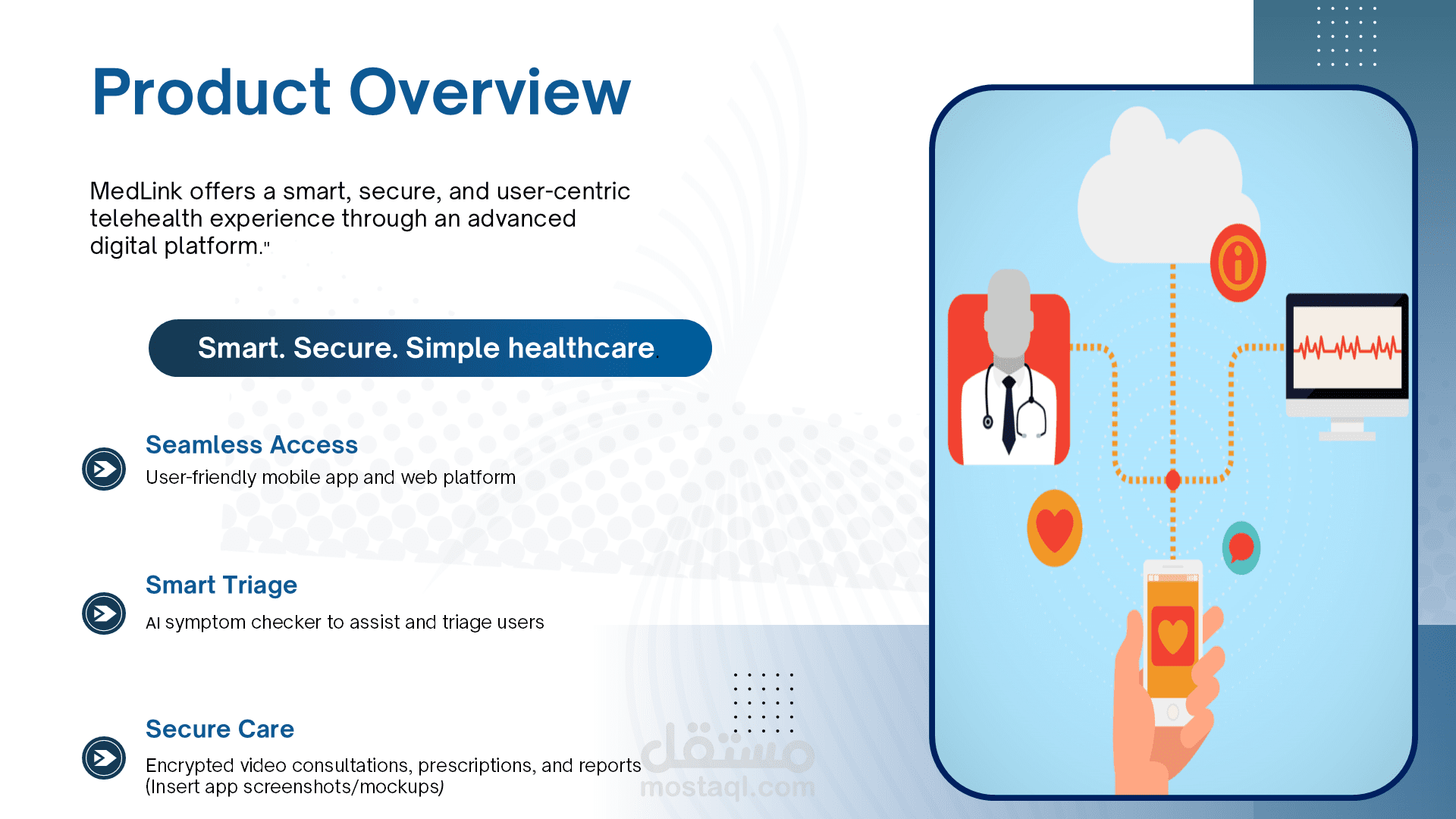 Product Overview

MedLink offers a smart, secure, and user-centric telehealth experience through an advanced digital platform."

Smart. Secure. Simple healthcare.

Seamless Access
User-friendly mobile app and web platform

Smart Triage
AI symptom checker to assist and triage users

Secure Care
Encrypted video consultations, prescriptions, and reports
(Insert app screenshots/mockups)

مستقل
mostaql.com